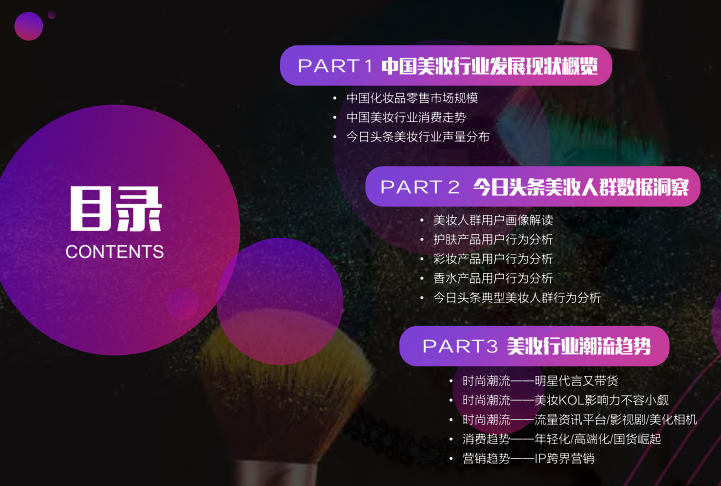 目录
CONTENTS

PART 1 中国美妆行业发展现状概览
• 中国化妆品零售市场规模
• 中国美妆行业消费走势
• 今日头条美妆行业声量分布

PART 2 今日头条美妆人群数据洞察
• 美妆人群用户画像解读
• 护肤产品用户行为分析
• 彩妆产品用户行为分析
• 香水产品用户行为分析
• 今日头条典型美妆人群行为分析

PART3 美妆行业潮流趋势
• 时尚潮流——明星代言又带货
• 时尚潮流——美妆KOL影响力不容小觑
• 时尚潮流——流量资讯平台/影视剧/美化相机
• 消费趋势——年轻化/高端化/国货崛起
• 营销趋势——IP跨界营销